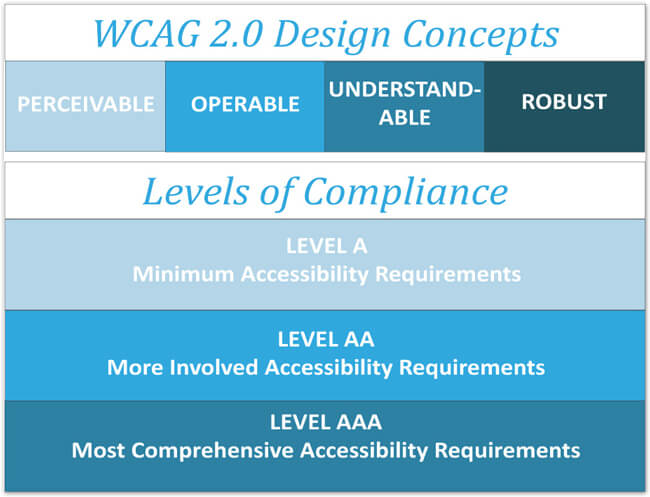 WCAG 2.0 Design Concepts

PERCEIVABLE

OPERABLE

UNDERSTANDABLE

ROBUST

Levels of Compliance

LEVEL A
Minimum Accessibility Requirements

LEVEL AA
More Involved Accessibility Requirements

LEVEL AAA
Most Comprehensive Accessibility Requirements